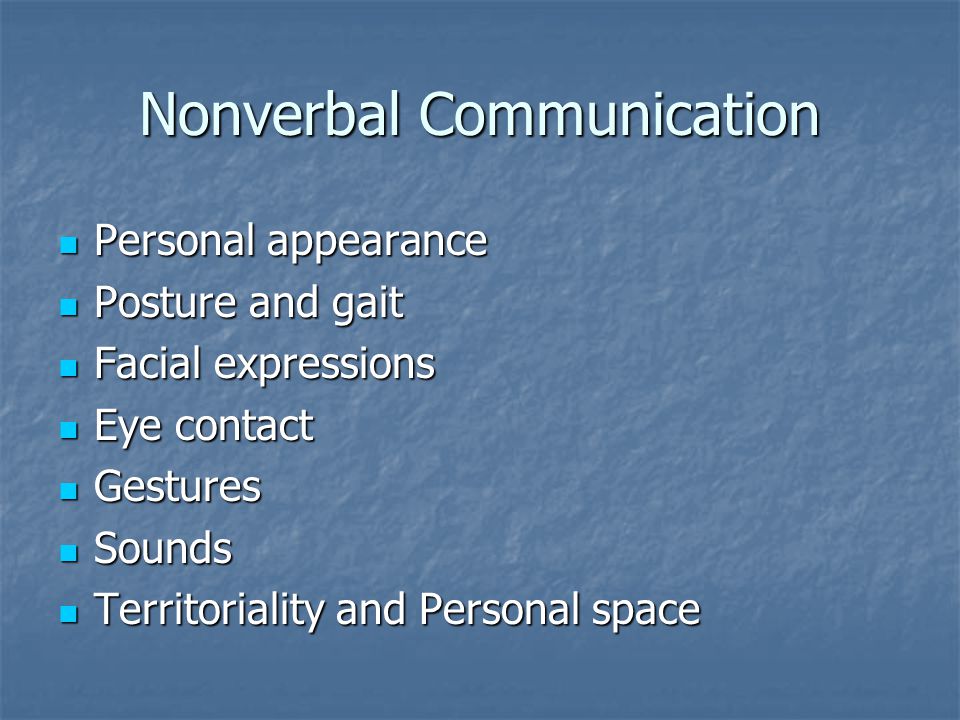 Nonverbal Communication

- Personal appearance
- Posture and gait
- Facial expressions
- Eye contact
- Gestures
- Sounds
- Territoriality and Personal space